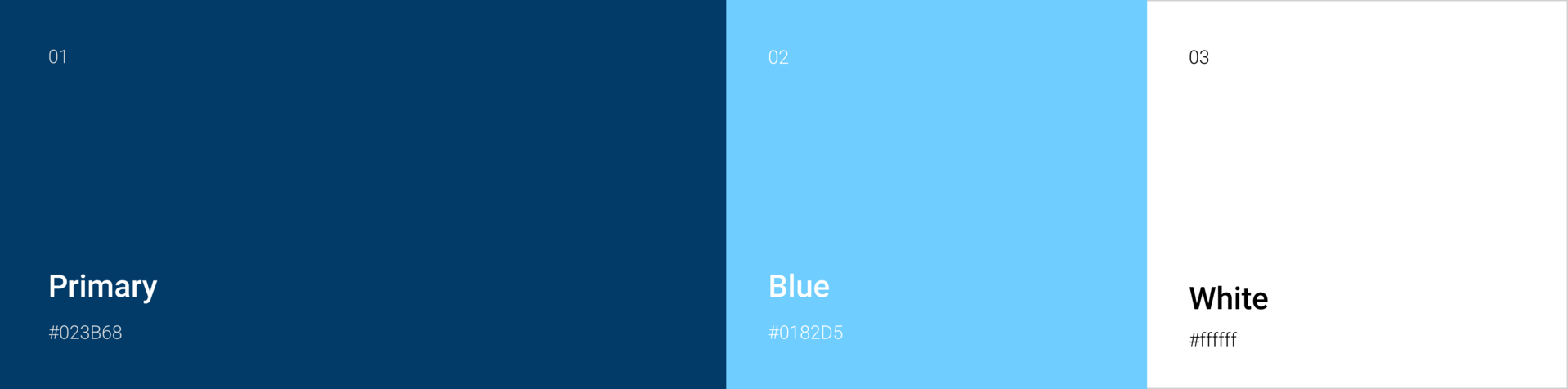 01

Primary

#023B68

02

Blue

#0182D5

03

White

#ffffff